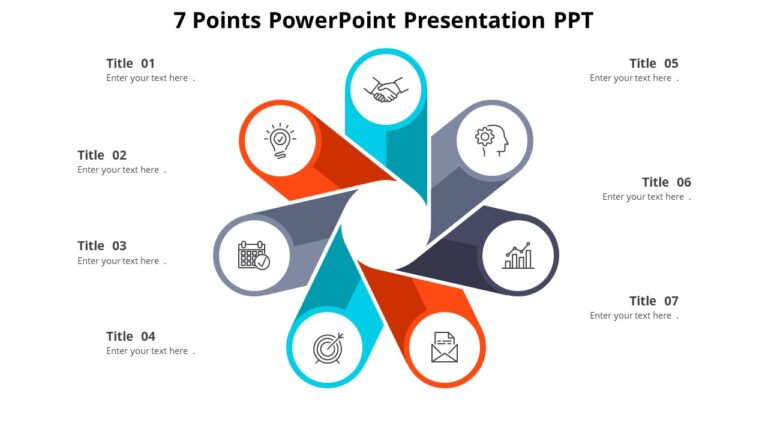 7 Points PowerPoint Presentation PPT

Title 01
Enter your text here .

Title 02
Enter your text here .

Title 03
Enter your text here .

Title 04
Enter your text here .

Title 05
Enter your text here .

Title 06
Enter your text here .

Title 07
Enter your text here .